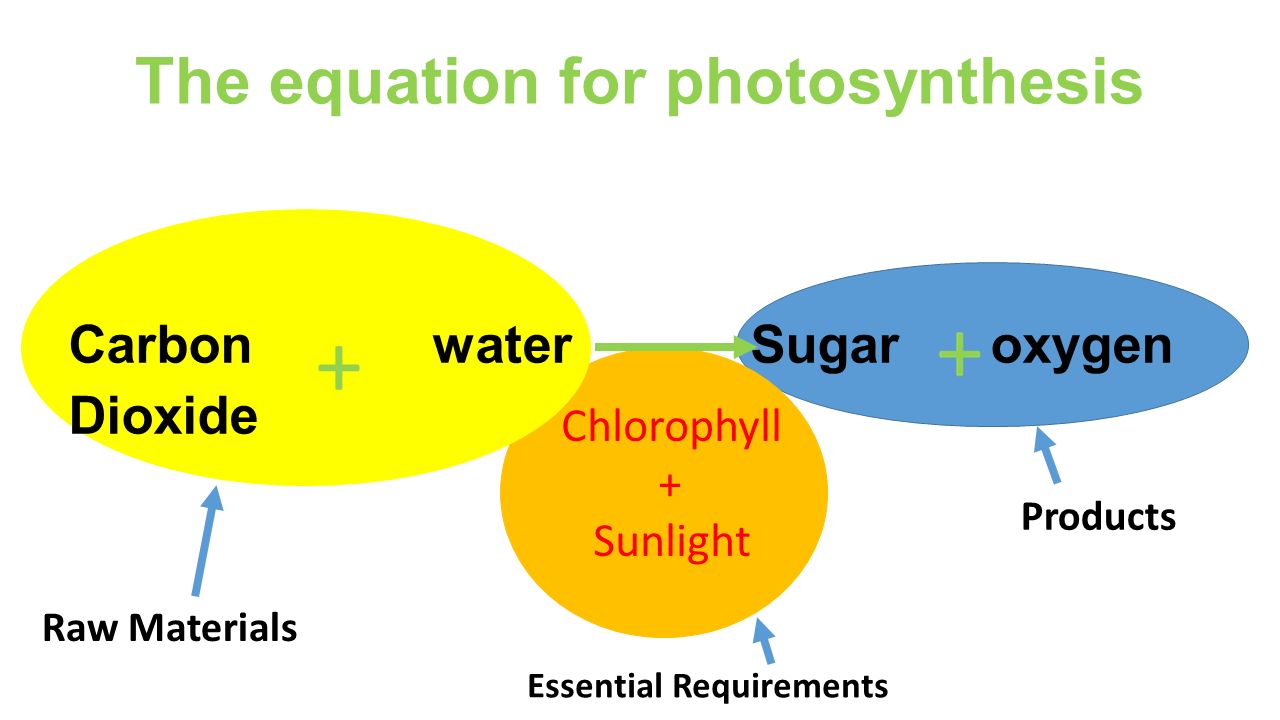 The equation for photosynthesis

Carbon Dioxide + water → Sugar + oxygen

Chlorophyll
+
Sunlight

Products

Raw Materials

Essential Requirements